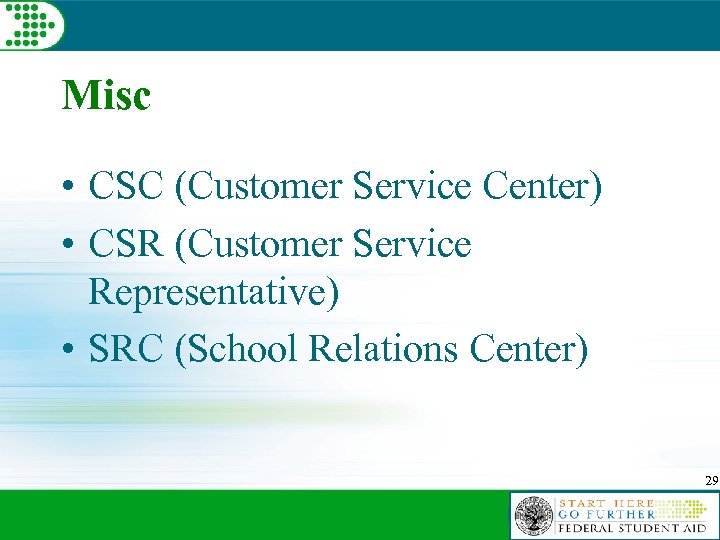 Misc

• CSC (Customer Service Center)
• CSR (Customer Service Representative)
• SRC (School Relations Center)

29

START HERE
GO FURTHER
FEDERAL STUDENT AID